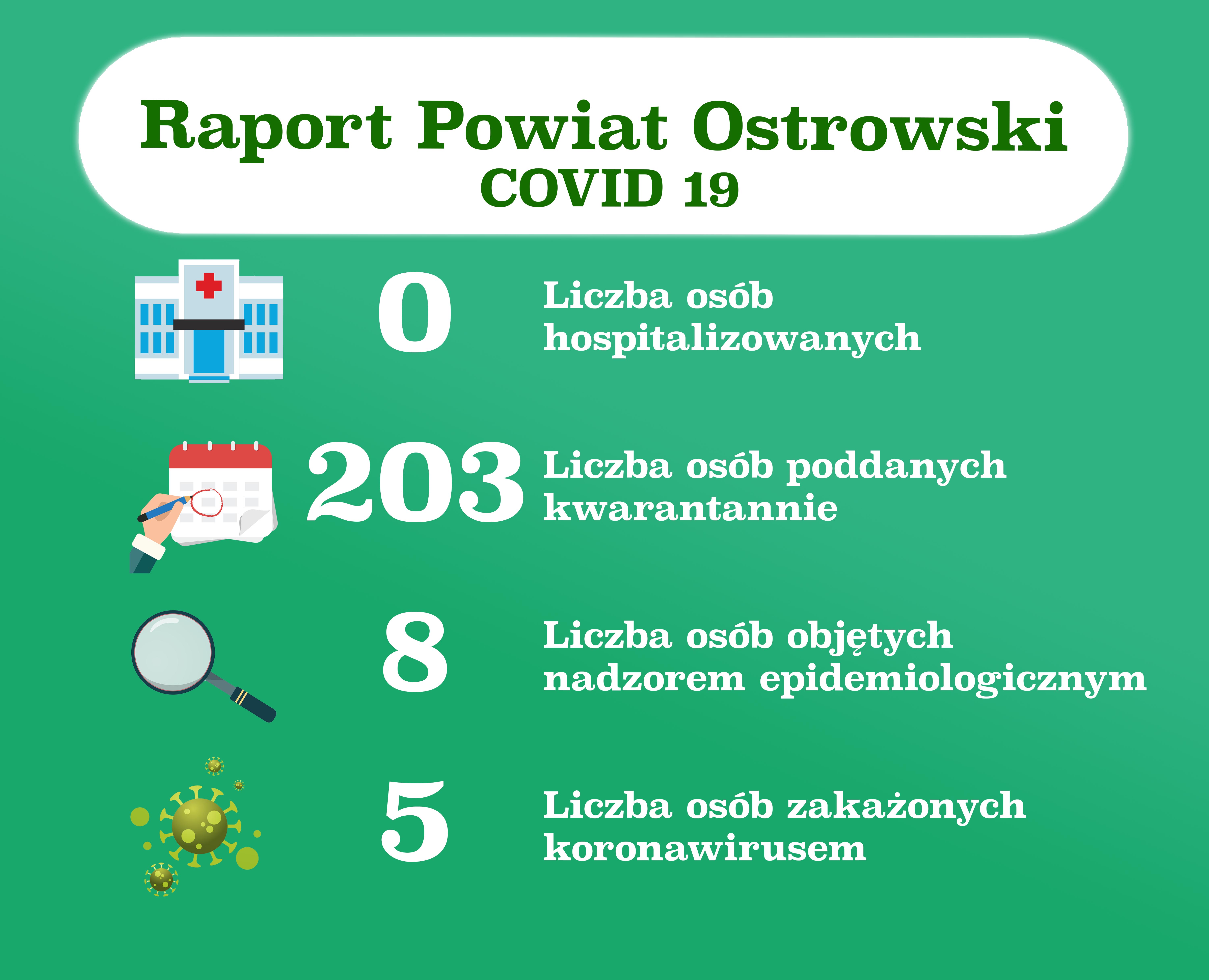 Raport Powiat Ostrowski
COVID 19

0

Liczba osób hospitalizowanych

203

Liczba osób poddanych kwarantannie

8

Liczba osób objętych nadzorem epidemiologicznym

5

Liczba osób zakażonych koronawirusem